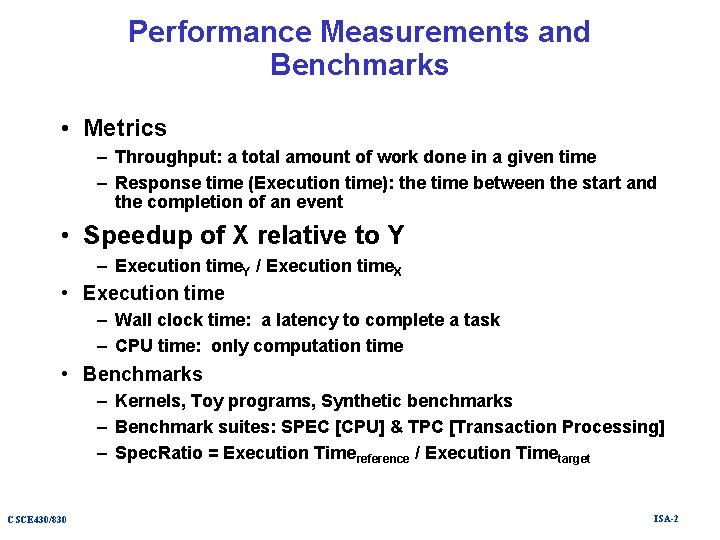 Performance Measurements and Benchmarks

• Metrics
– Throughput: a total amount of work done in a given time
– Response time (Execution time): the time between the start and the completion of an event

• Speedup of X relative to Y
– Execution time$_Y$ / Execution time$_X$

• Execution time
– Wall clock time: a latency to complete a task
– CPU time: only computation time

• Benchmarks
– Kernels, Toy programs, Synthetic benchmarks
– Benchmark suites: SPEC [CPU] & TPC [Transaction Processing]
– SpecRatio = Execution Time$_{reference}$ / Execution Time$_{target}$

CSCE430/830

ISA-2